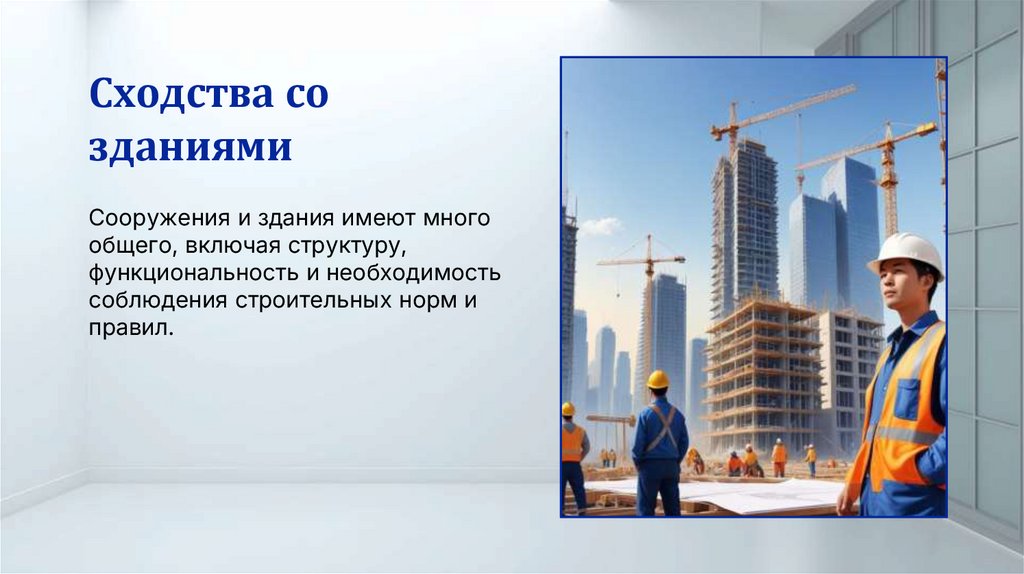 Сходства со зданиями

Сооружения и здания имеют много общего, включая структуру, функциональность и необходимость соблюдения строительных норм и правил.